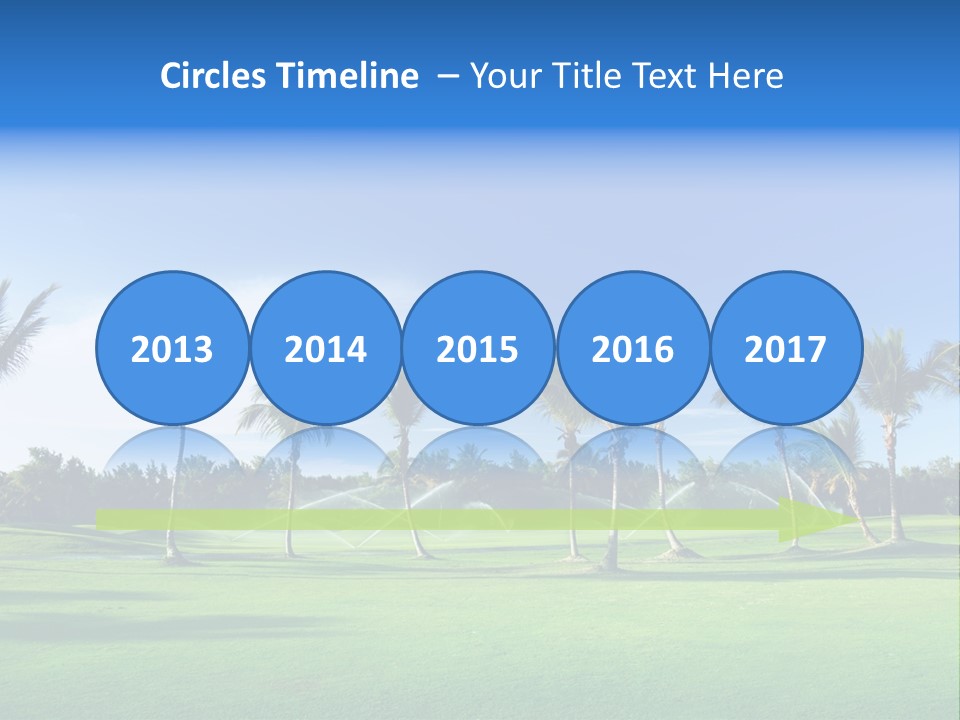 Circles Timeline – Your Title Text Here

2013
2014
2015
2016
2017